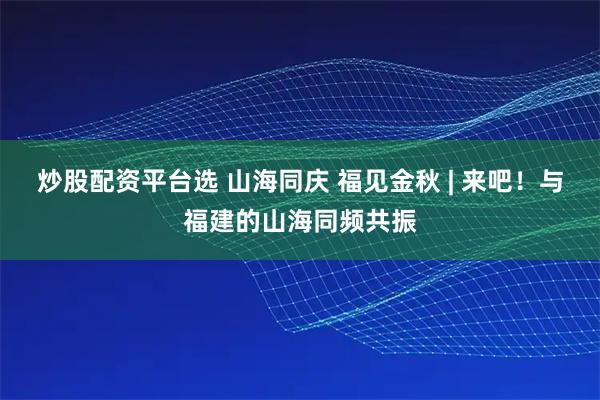 炒股配资平台选 山海同庆 福见金秋 | 来吧！与福建的山海同频共振